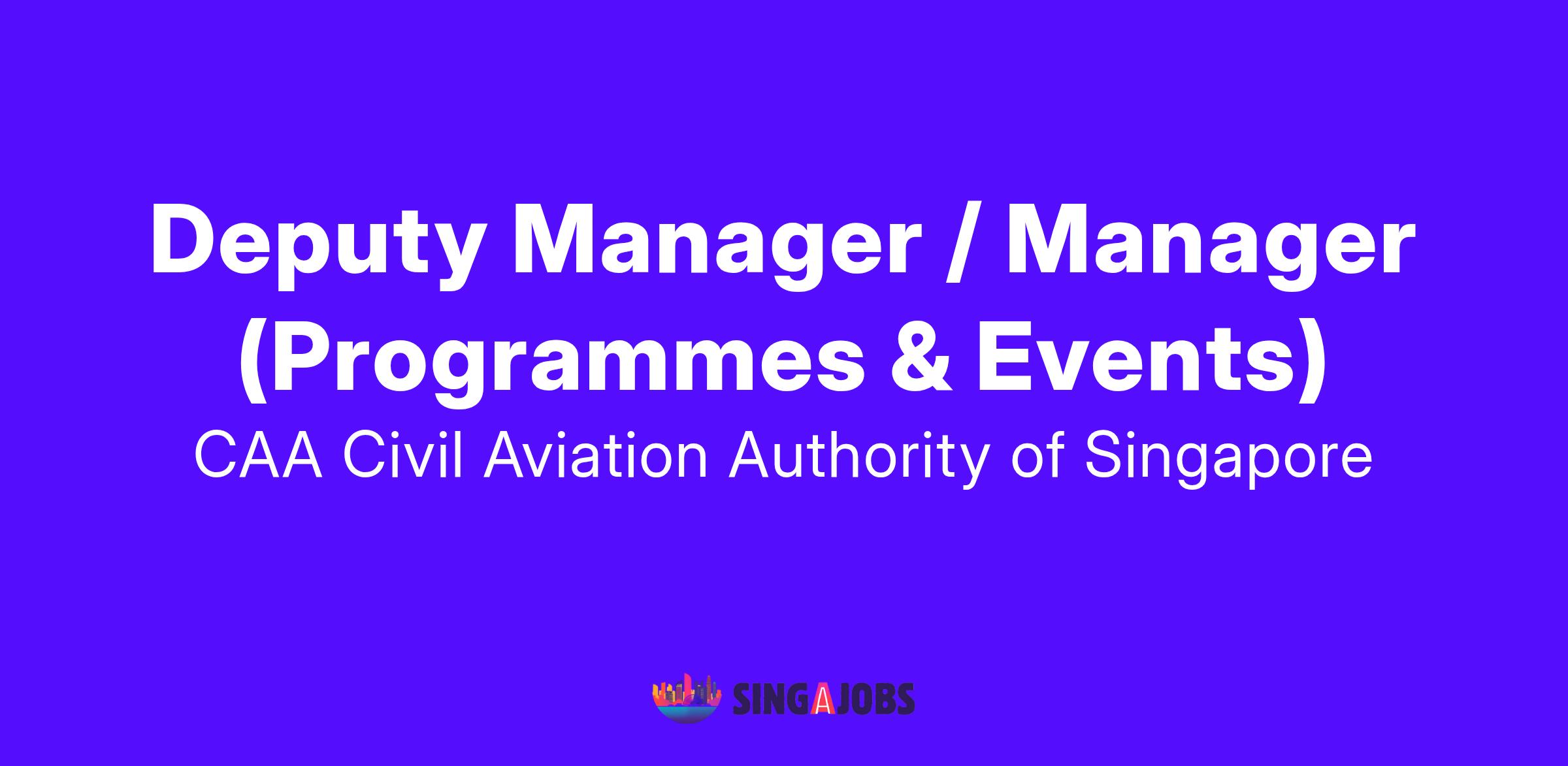 Deputy Manager / Manager (Programmes & Events)
CAA Civil Aviation Authority of Singapore

SINGAJOBS